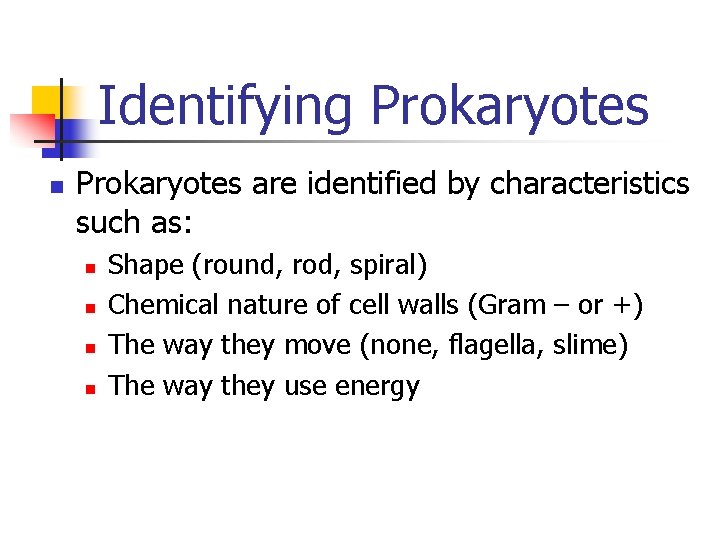 Identifying Prokaryotes

Prokaryotes are identified by characteristics such as:

Shape (round, rod, spiral)

Chemical nature of cell walls (Gram – or +)

The way they move (none, flagella, slime)

The way they use energy